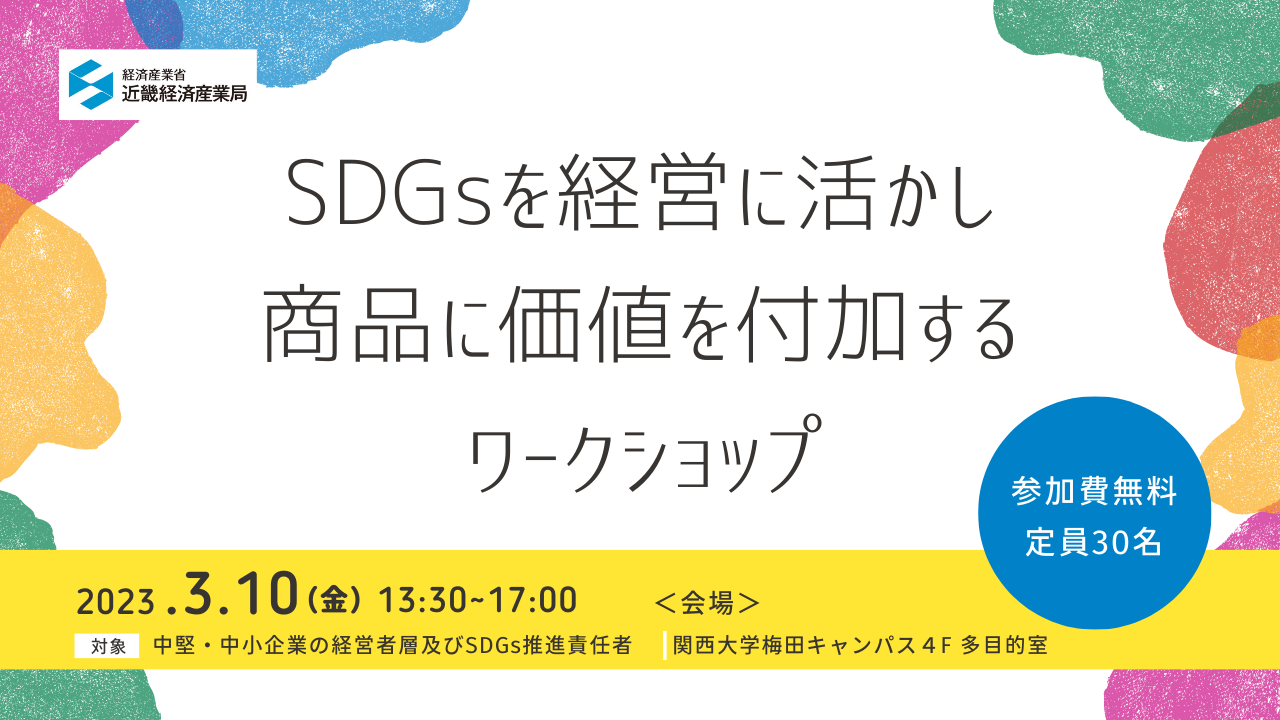 経済産業省
近畿経済産業局

SDGsを経営に活かし
商品に価値を付加する
ワークショップ

参加費無料
定員30名

2023.3.10(金) 13:30~17:00

＜会場＞

対象　中堅・中小企業の経営者層及びSDGs推進責任者

関西大学梅田キャンパス４F 多目的室